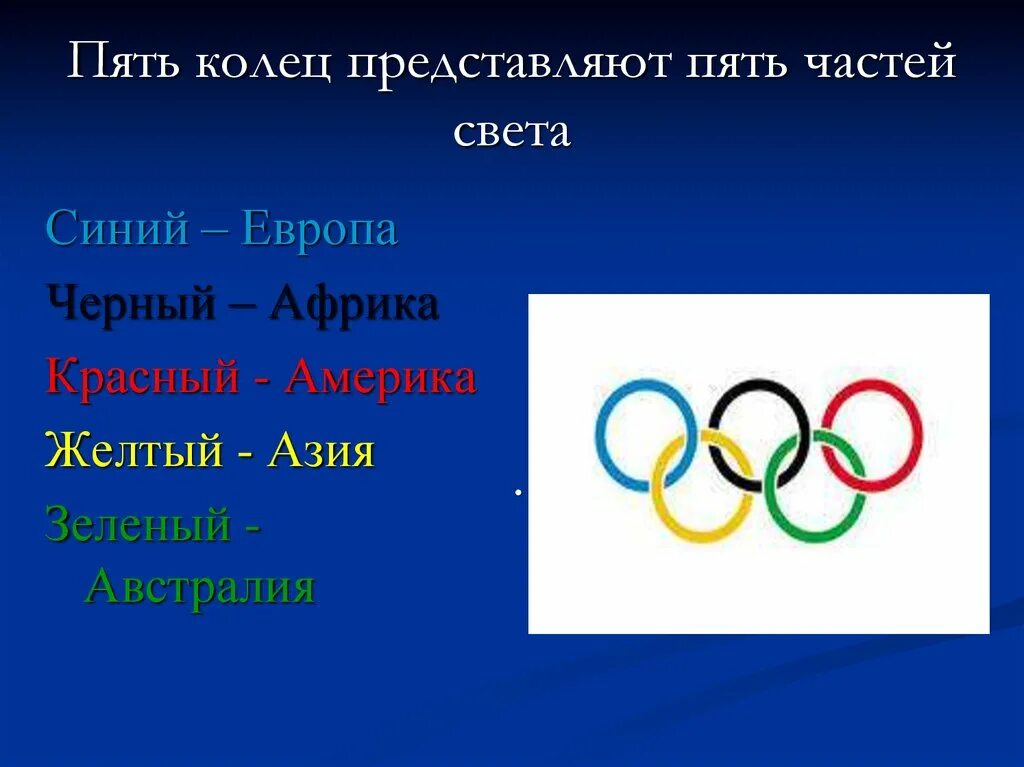 Пять колец представляют пять частей света

Синий – Европа
Черный – Африка
Красный - Америка
Желтый - Азия
Зеленый - Австралия

.